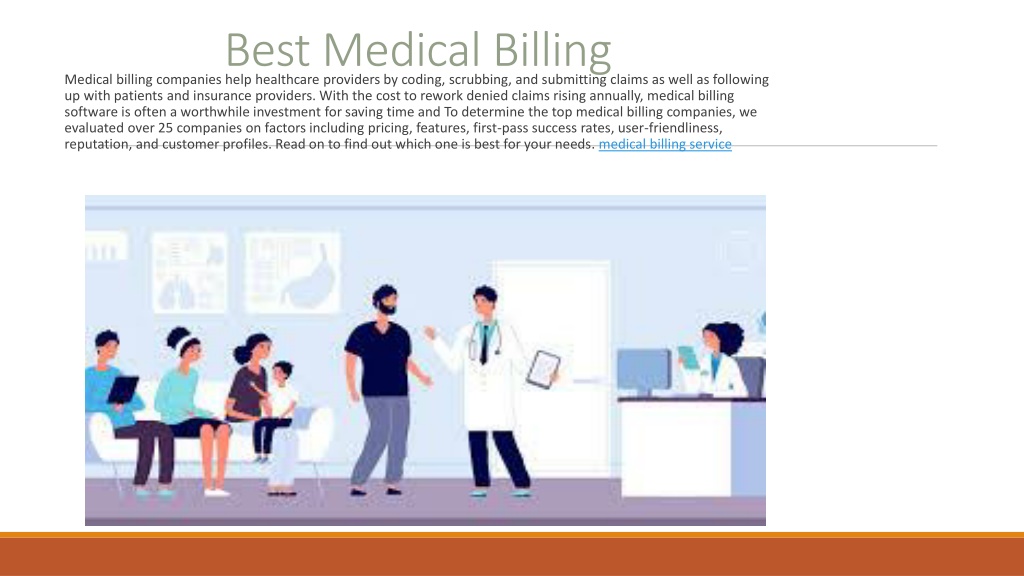 Best Medical Billing

Medical billing companies help healthcare providers by coding, scrubbing, and submitting claims as well as following up with patients and insurance providers. With the cost to rework denied claims rising annually, medical billing software is often a worthwhile investment for saving time and To determine the top medical billing companies, we evaluated over 25 companies on factors including pricing, features, first-pass success rates, user-friendliness, reputation, and customer profiles. Read on to find out which one is best for your needs. medical billing service